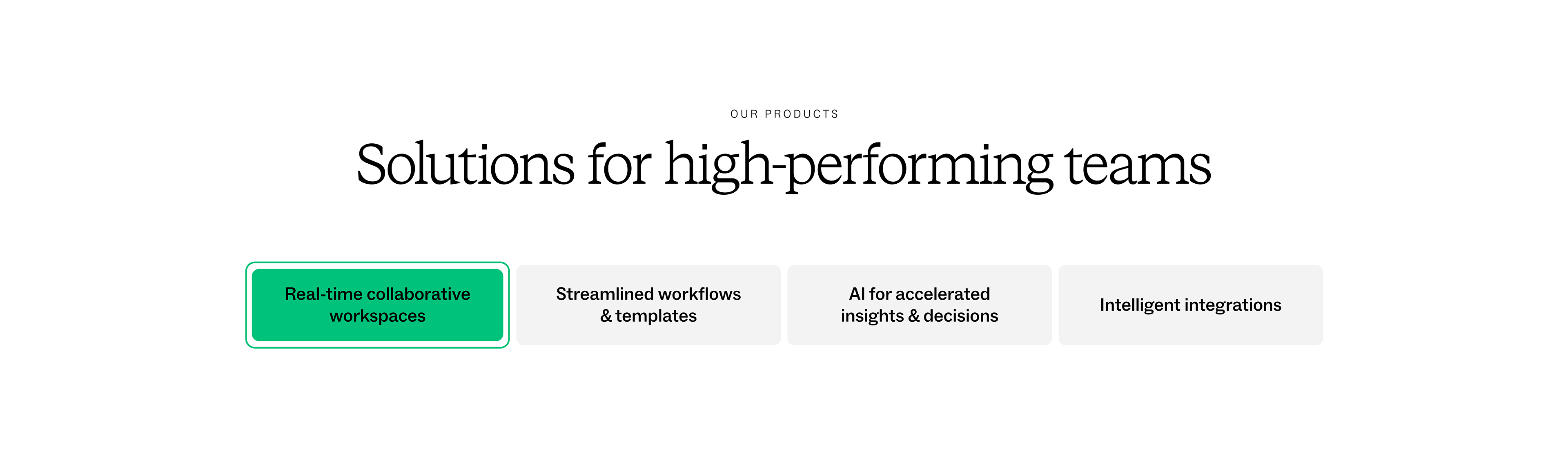 OUR PRODUCTS

Solutions for high-performing teams

Real-time collaborative workspaces

Streamlined workflows & templates

AI for accelerated insights & decisions

Intelligent integrations